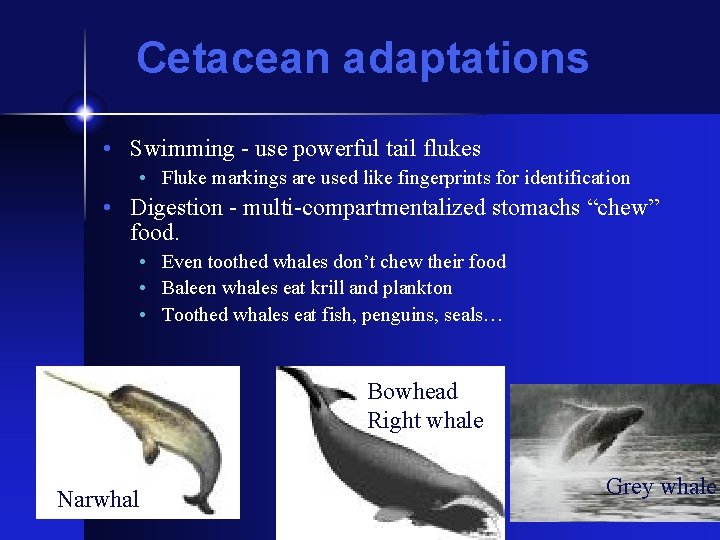 Cetacean adaptations

• Swimming - use powerful tail flukes
  • Fluke markings are used like fingerprints for identification
• Digestion - multi-compartmentalized stomachs “chew” food.
  • Even toothed whales don’t chew their food
  • Baleen whales eat krill and plankton
  • Toothed whales eat fish, penguins, seals…

Narwhal

Bowhead
Right whale

Grey whale